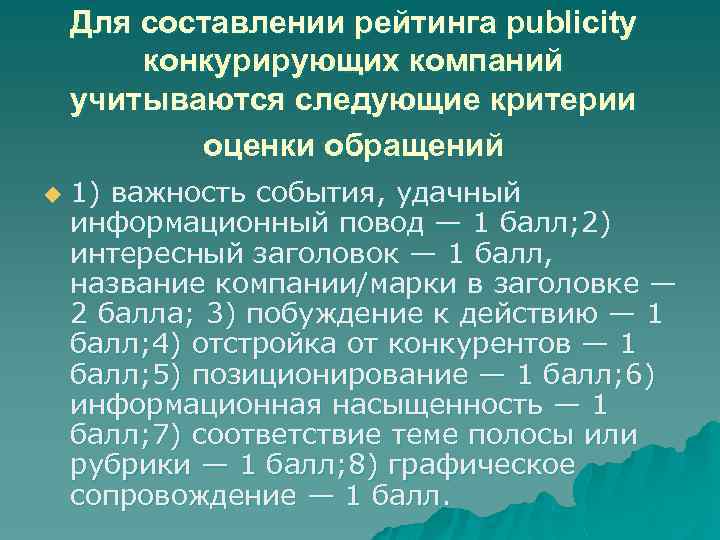 Для составлении рейтинга publicity конкурирующих компаний учитываются следующие критерии оценки обращений

1) важность события, удачный информационный повод — 1 балл;2) интересный заголовок — 1 балл, название компании/марки в заголовке — 2 балла; 3) побуждение к действию — 1 балл;4) отстройка от конкурентов — 1 балл;5) позиционирование — 1 балл;6) информационная насыщенность — 1 балл;7) соответствие теме полосы или рубрики — 1 балл;8) графическое сопровождение — 1 балл.